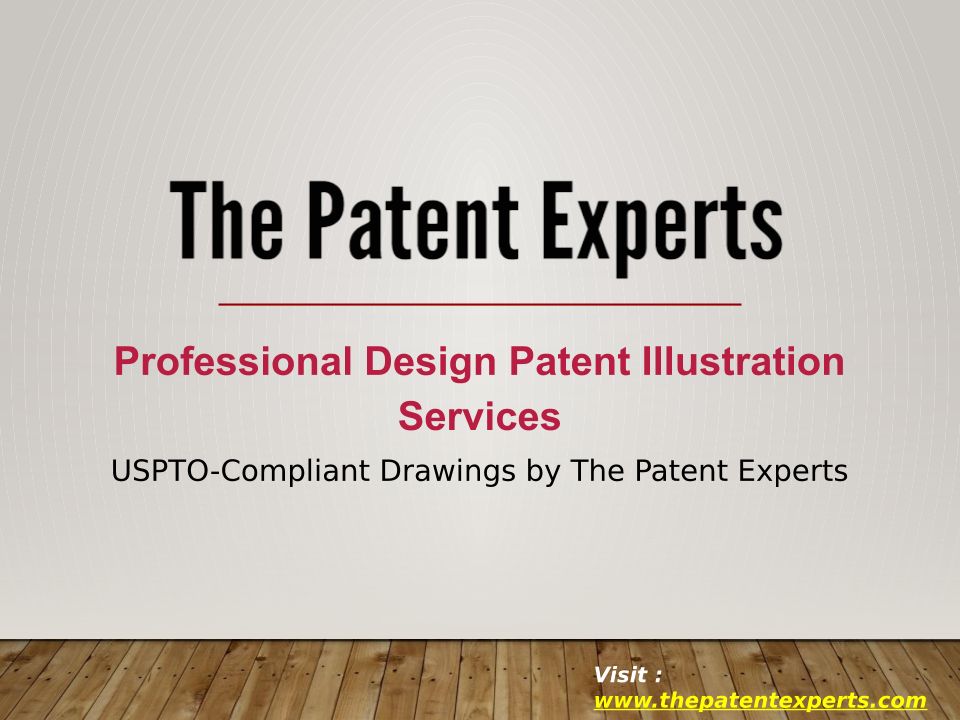 The Patent Experts

Professional Design Patent Illustration Services

USPTO-Compliant Drawings by The Patent Experts

Visit : www.thepatentexperts.com